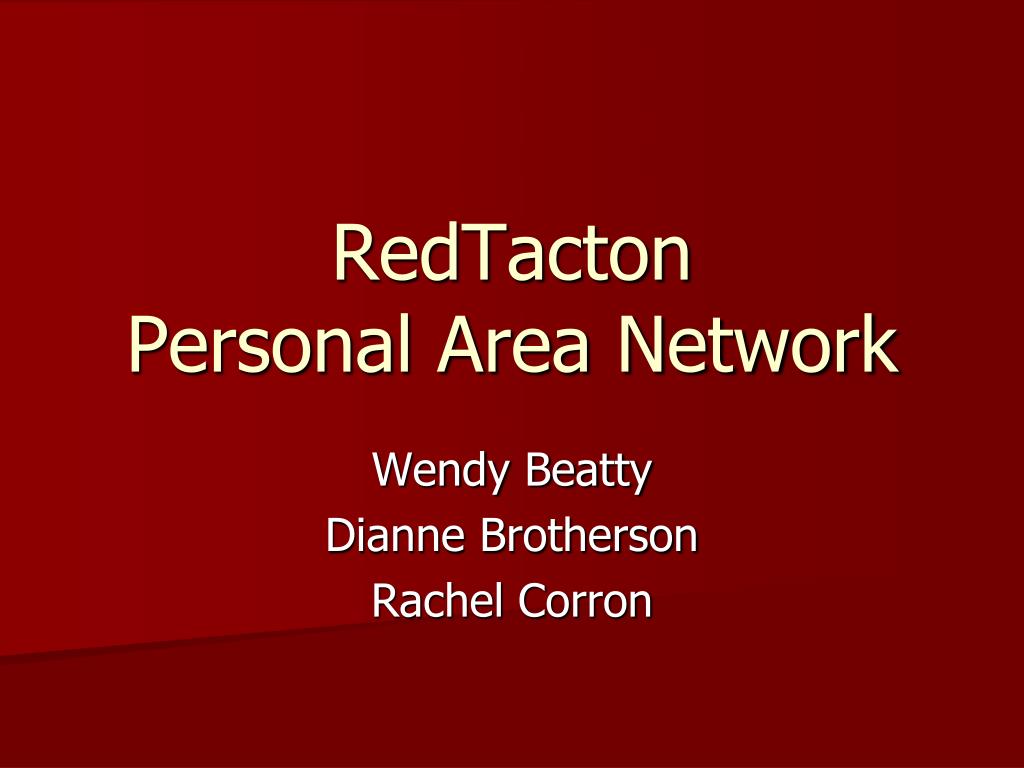 RedTacton
Personal Area Network

Wendy Beatty
Dianne Brotherson
Rachel Corron